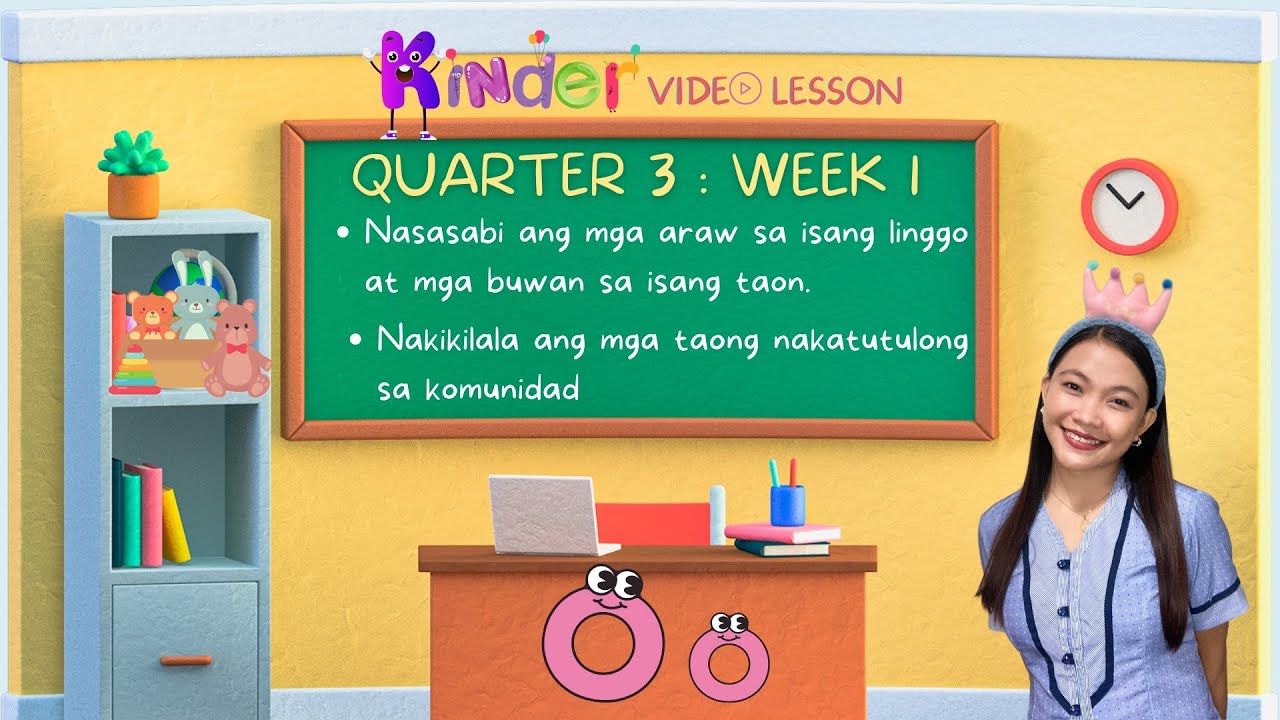 Kinder VIDEO LESSON

QUARTER 3 : WEEK 1

• Nasasabi ang mga araw sa isang linggo at mga buwan sa isang taon.

• Nakikilala ang mga taong nakatutulong sa komunidad

O o